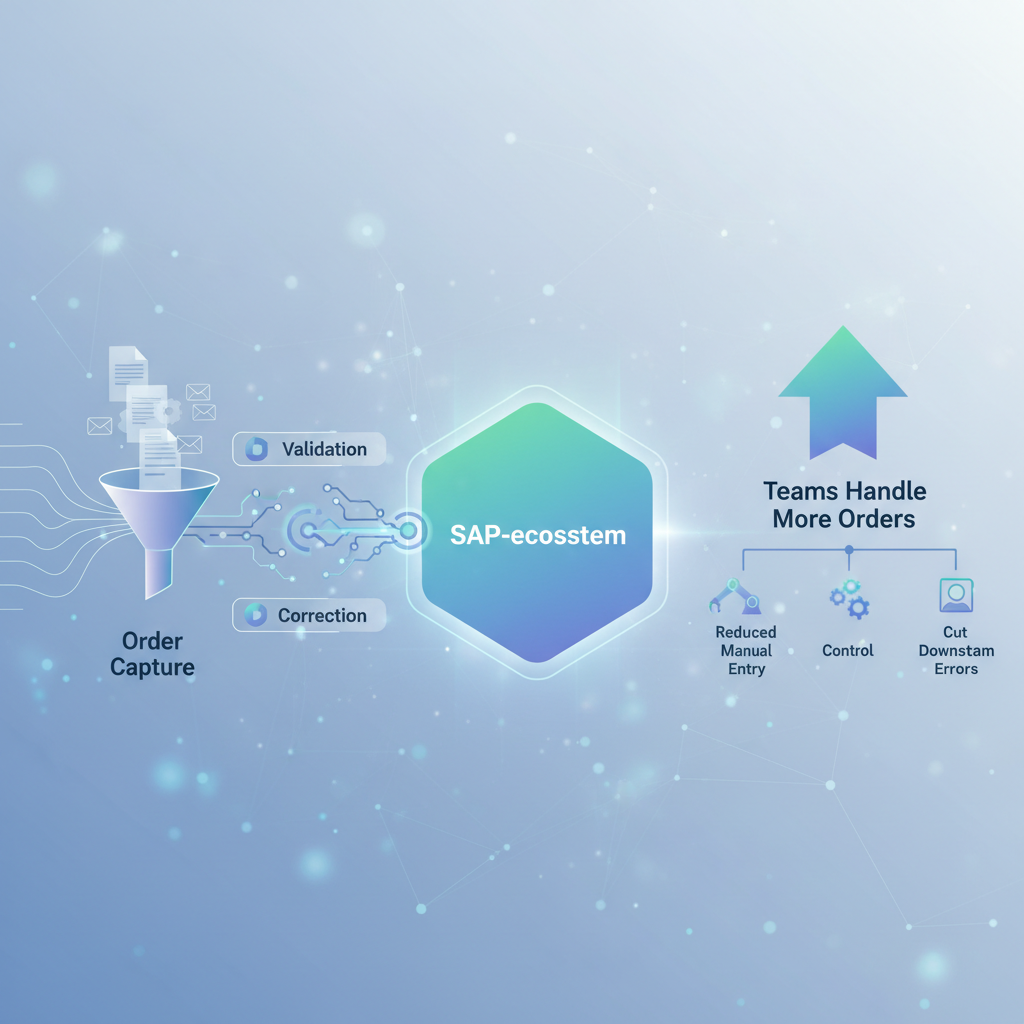 Validation

Correction

Order Capture

SAP-ecosstem

Teams Handle More Orders

Reduced Manual Entry

Control

Cut Downstam Errors